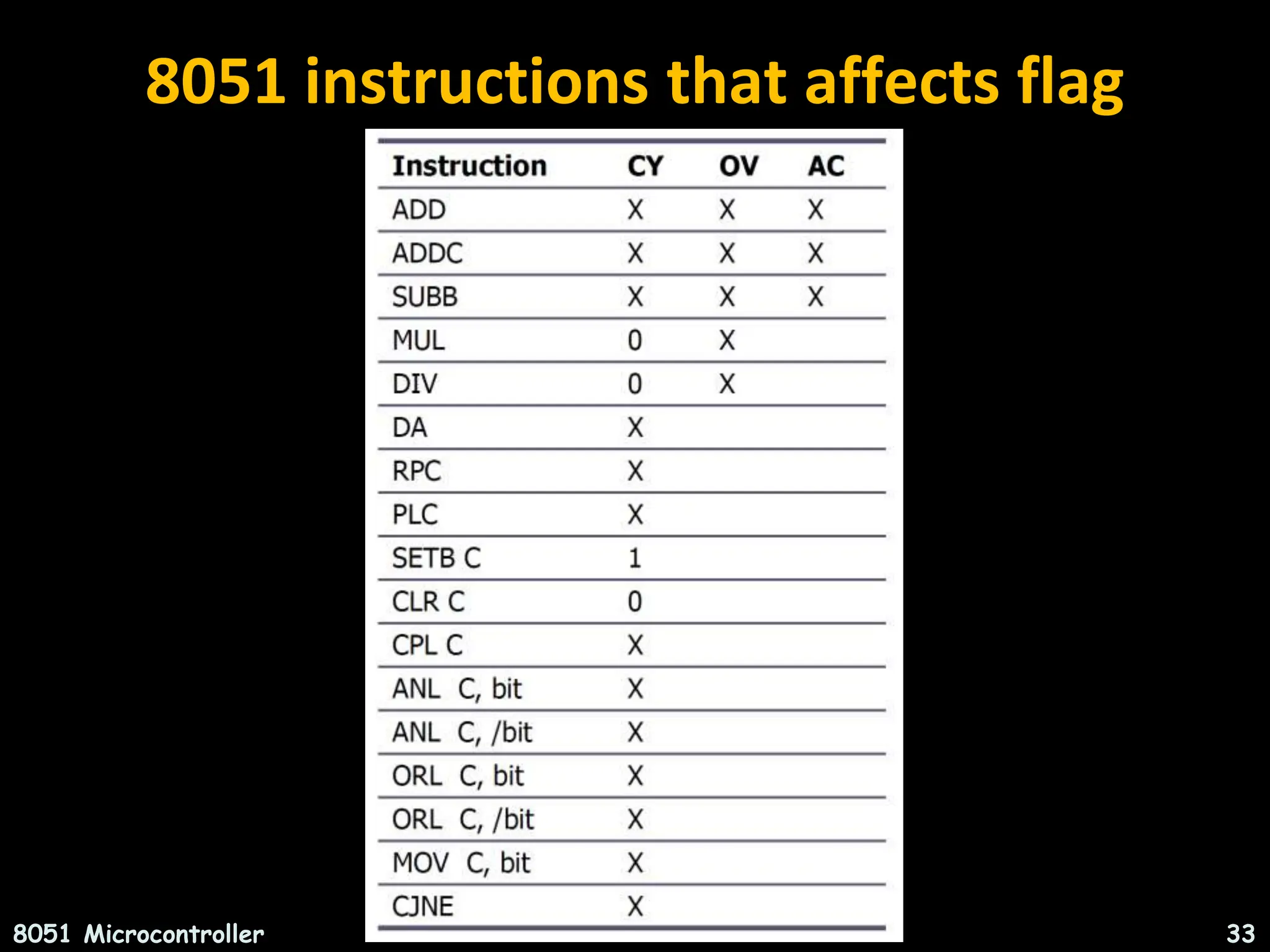 8051 instructions that affects flag

| Instruction | CY | OV | AC |
|---|---|---|---|
| ADD | X | X | X |
| ADDC | X | X | X |
| SUBB | X | X | X |
| MUL | 0 | X | |
| DIV | 0 | X | |
| DA | X | | |
| RPC | X | | |
| PLC | X | | |
| SETB C | 1 | | |
| CLR C | 0 | | |
| CPL C | X | | |
| ANL C, bit | X | | |
| ANL C, /bit | X | | |
| ORL C, bit | X | | |
| ORL C, /bit | X | | |
| MOV C, bit | X | | |
| CJNE | X | | |

8051 Microcontroller

33